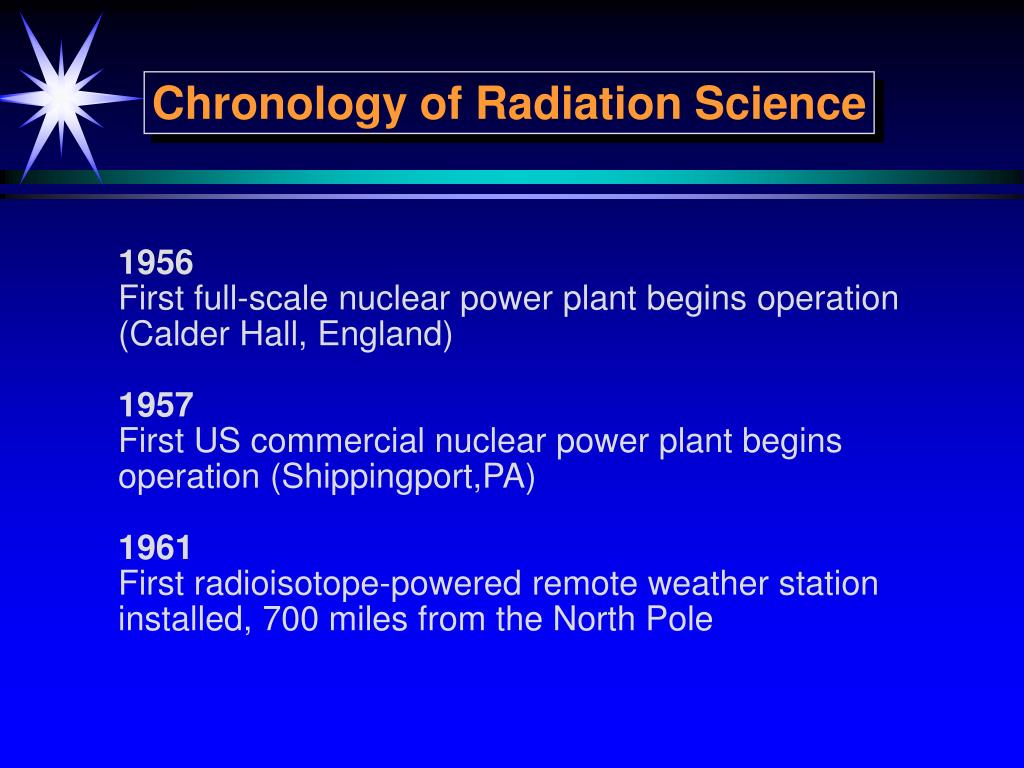 Chronology of Radiation Science

1956
First full-scale nuclear power plant begins operation (Calder Hall, England)

1957
First US commercial nuclear power plant begins operation (Shippingport,PA)

1961
First radioisotope-powered remote weather station installed, 700 miles from the North Pole